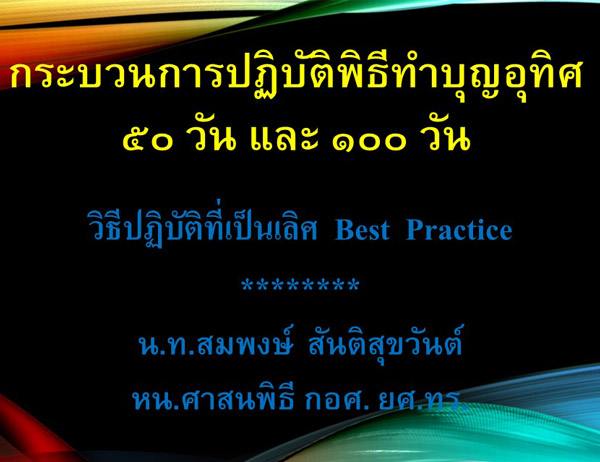 กระบวนการปฏิบัติพิธีทำบุญอุทิศ ๕๐ วัน และ ๑๐๐ วัน

วิธีปฏิบัติที่เป็นเลิศ Best Practice

********

น.ท.สมพงษ์ สันติสุขวันต์

หน.ศาสนพิธี กอศ. ยศ.ทร.